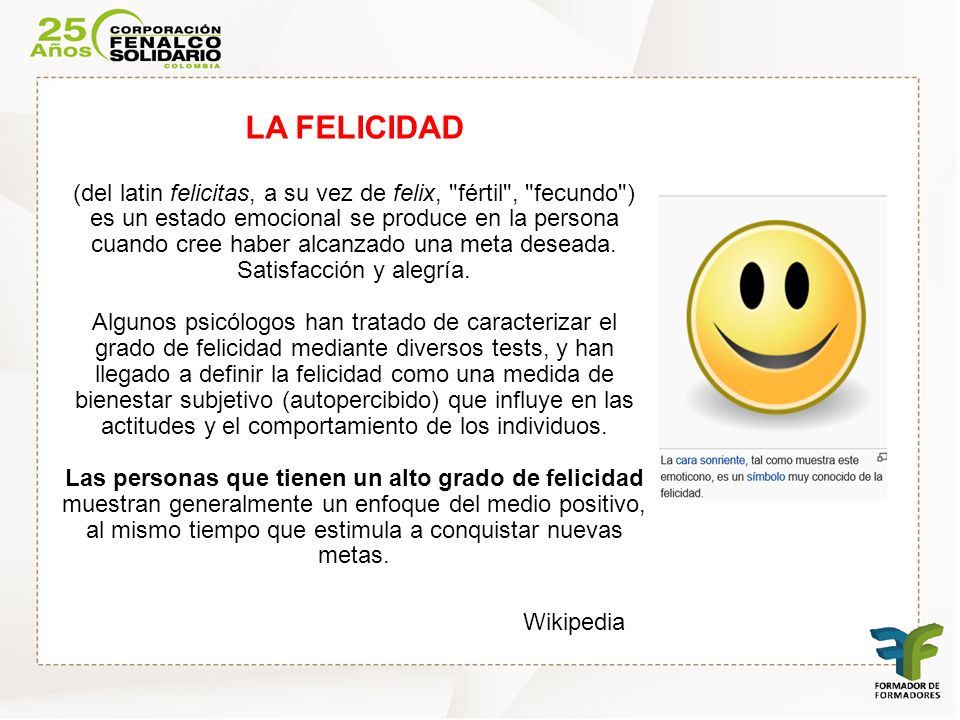 25 Años CORPORACIÓN FENALCO SOLIDARIO COLOMBIA

LA FELICIDAD

(del latin felicitas, a su vez de felix, "fértil", "fecundo") es un estado emocional se produce en la persona cuando cree haber alcanzado una meta deseada. Satisfacción y alegría.

Algunos psicólogos han tratado de caracterizar el grado de felicidad mediante diversos tests, y han llegado a definir la felicidad como una medida de bienestar subjetivo (autopercibido) que influye en las actitudes y el comportamiento de los individuos.

Las personas que tienen un alto grado de felicidad muestran generalmente un enfoque del medio positivo, al mismo tiempo que estimula a conquistar nuevas metas.

Wikipedia

La cara sonriente, tal como muestra este emoticono, es un símbolo muy conocido de la felicidad.

FORMADOR DE FORMADORES